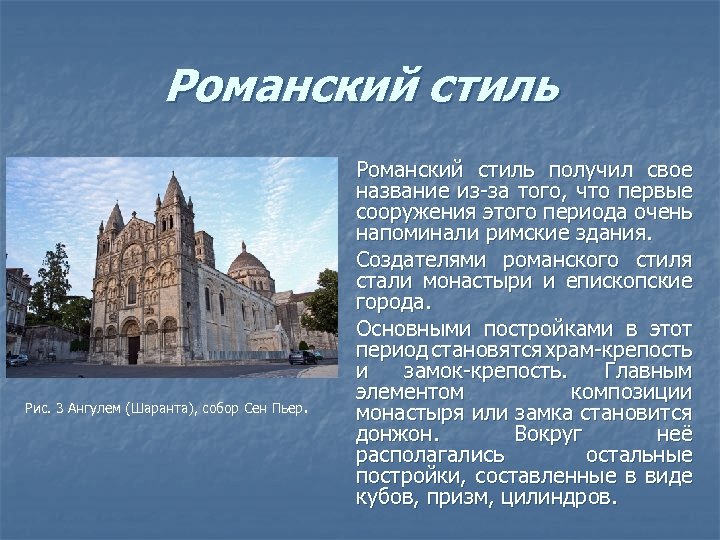 Романский стиль

Рис. 3 Ангулем (Шаранта), собор Сен Пьер.

Романский стиль получил свое название из-за того, что первые сооружения этого периода очень напоминали римские здания.

Создателями романского стиля стали монастыри и епископские города.

Основными постройками в этот период становятся храм-крепость и замок-крепость. Главным элементом композиции монастыря или замка становится донжон. Вокруг неё располагались остальные постройки, составленные в виде кубов, призм, цилиндров.